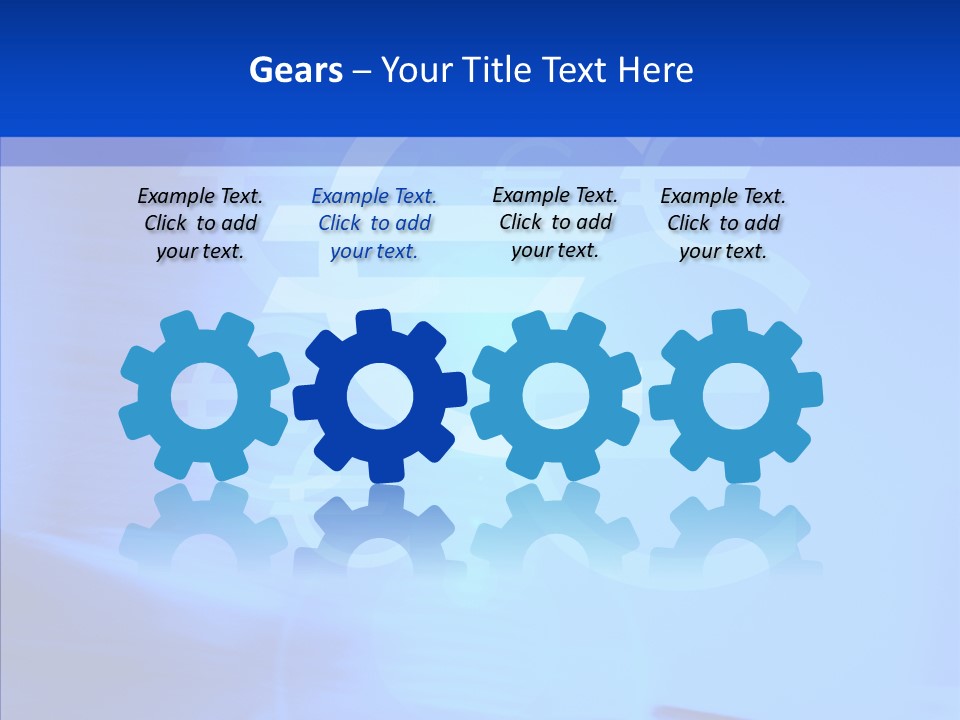 Gears – Your Title Text Here

Example Text. Click to add your text.

Example Text. Click to add your text.

Example Text. Click to add your text.

Example Text. Click to add your text.